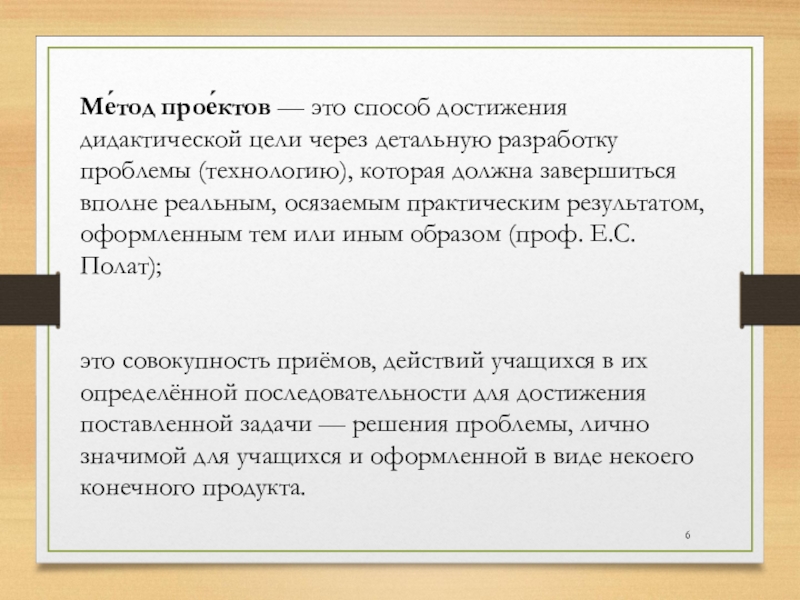 Ме́тод прое́ктов — это способ достижения дидактической цели через детальную разработку проблемы (технологию), которая должна завершиться вполне реальным, осязаемым практическим результатом, оформленным тем или иным образом (проф. Е.С. Полат);

это совокупность приёмов, действий учащихся в их определённой последовательности для достижения поставленной задачи — решения проблемы, лично значимой для учащихся и оформленной в виде некоего конечного продукта.

6